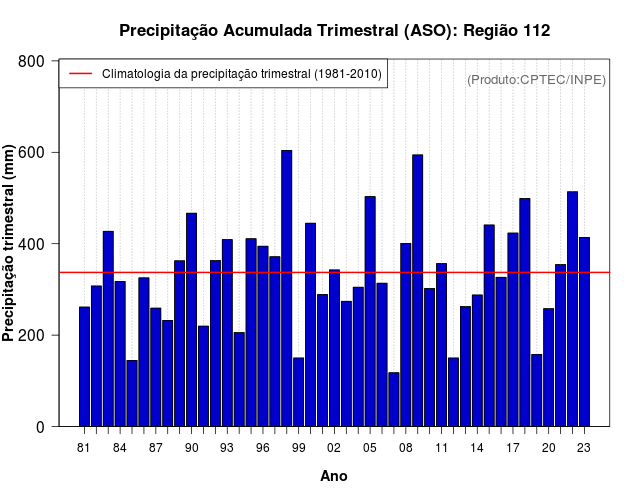 Precipitação Acumulada Trimestral (ASO): Região 112

Climatologia da precipitação trimestral (1981-2010)

(Produto:CPTEC/INPE)

Precipitação trimestral (mm)

800
600
400
200
0

81 84 87 90 93 96 99 02 05 08 11 14 17 20 23

Ano